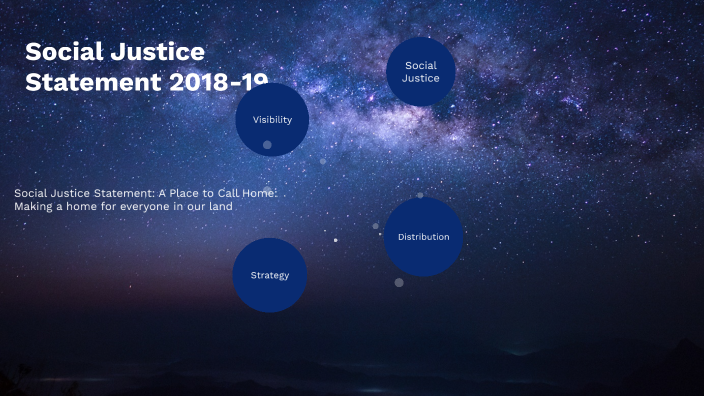 Social Justice Statement 2018-19

Social Justice

Visibility

Social Justice Statement: A Place to Call Home: Making a home for everyone in our land

Distribution

Strategy